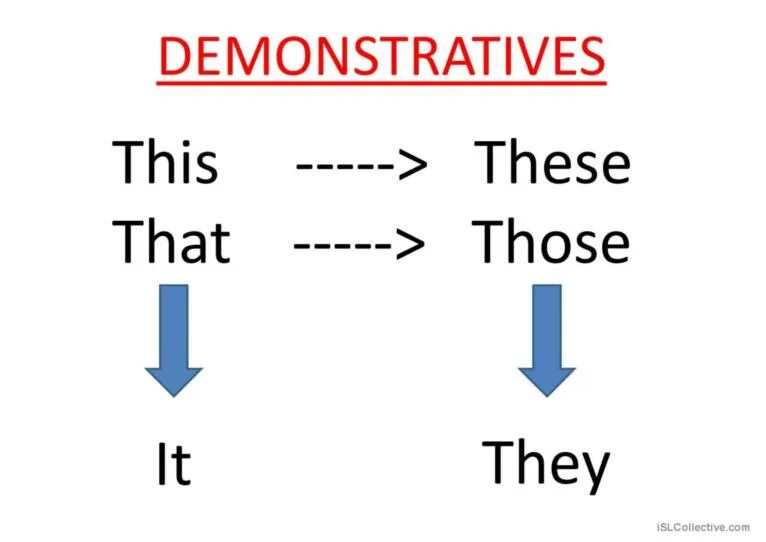 DEMONSTRATIVES

This -----> These
That -----> Those

It They

iSLCollective.com